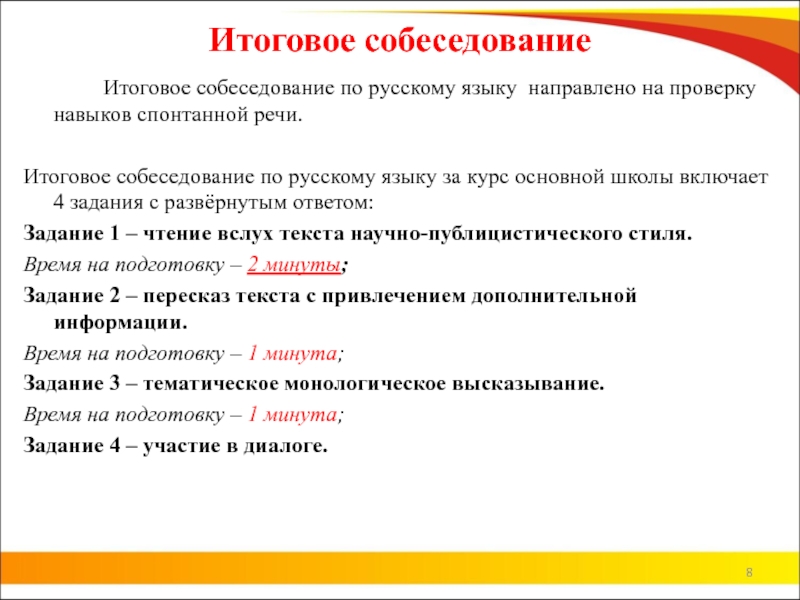 Итоговое собеседование

Итоговое собеседование по русскому языку направлено на проверку навыков спонтанной речи.

Итоговое собеседование по русскому языку за курс основной школы включает 4 задания с развёрнутым ответом:

Задание 1 – чтение вслух текста научно-публицистического стиля.

Время на подготовку – 2 минуты;

Задание 2 – пересказ текста с привлечением дополнительной информации.

Время на подготовку – 1 минута;

Задание 3 – тематическое монологическое высказывание.

Время на подготовку – 1 минута;

Задание 4 – участие в диалоге.

8